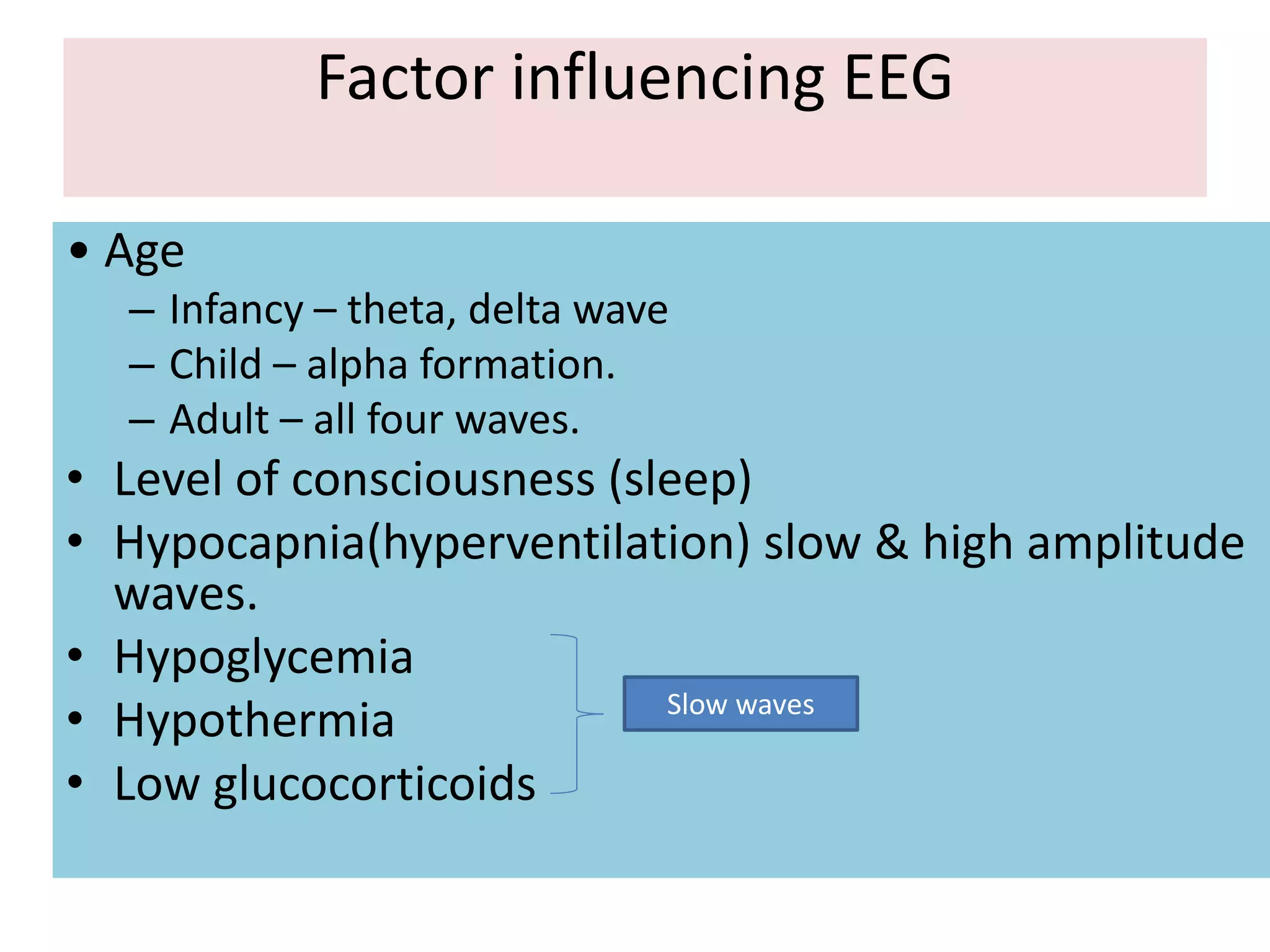 Factor influencing EEG

• Age
  – Infancy – theta, delta wave
  – Child – alpha formation.
  – Adult – all four waves.
• Level of consciousness (sleep)
• Hypocapnia(hyperventilation) slow & high amplitude waves.
• Hypoglycemia
• Hypothermia
• Low glucocorticoids

Slow waves